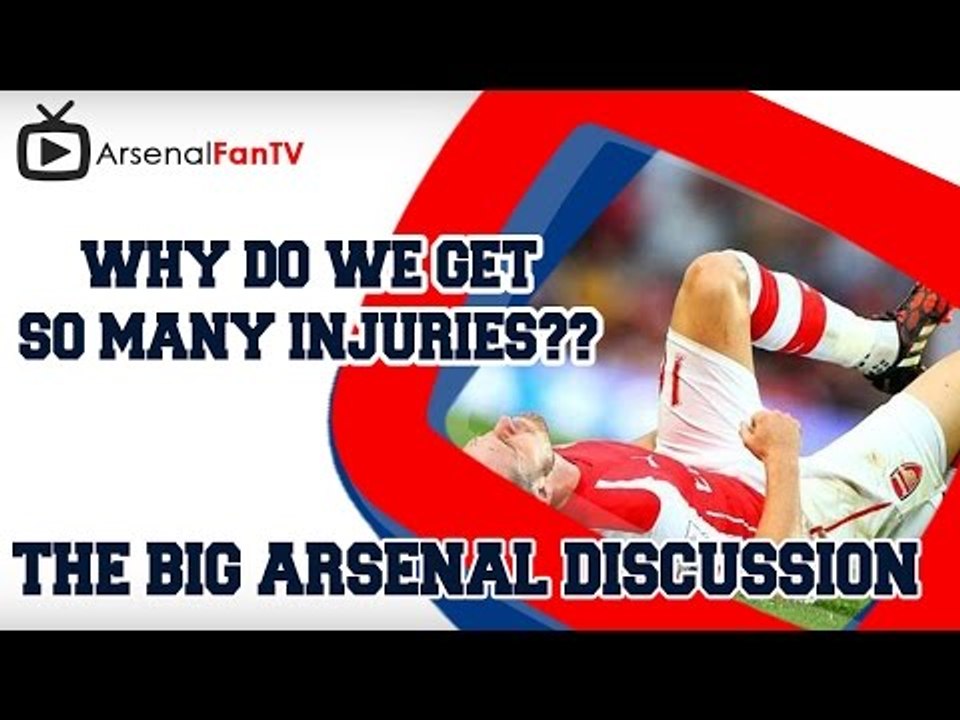 ArsenalFanTV

WHY DO WE GET SO MANY INJURIES??

THE BIG ARSENAL DISCUSSION